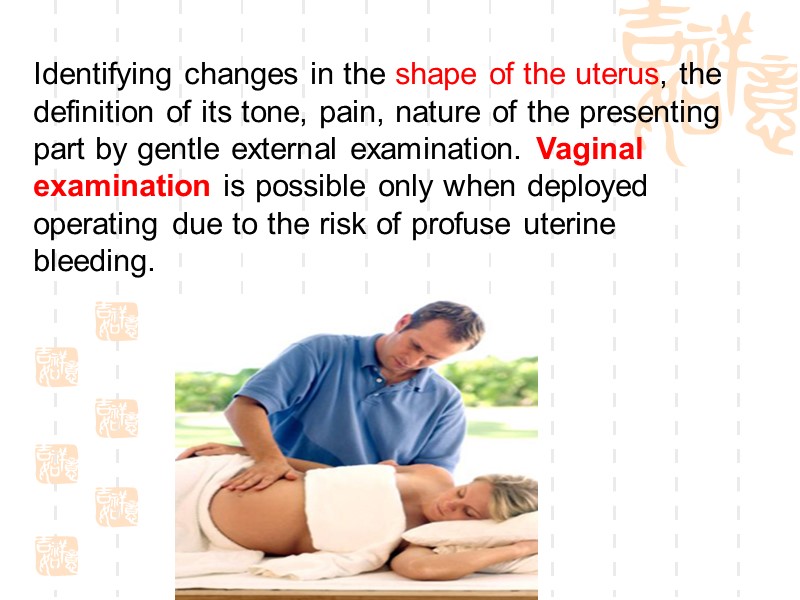 Identifying changes in the shape of the uterus, the definition of its tone, pain, nature of the presenting part by gentle external examination. Vaginal examination is possible only when deployed operating due to the risk of profuse uterine bleeding.